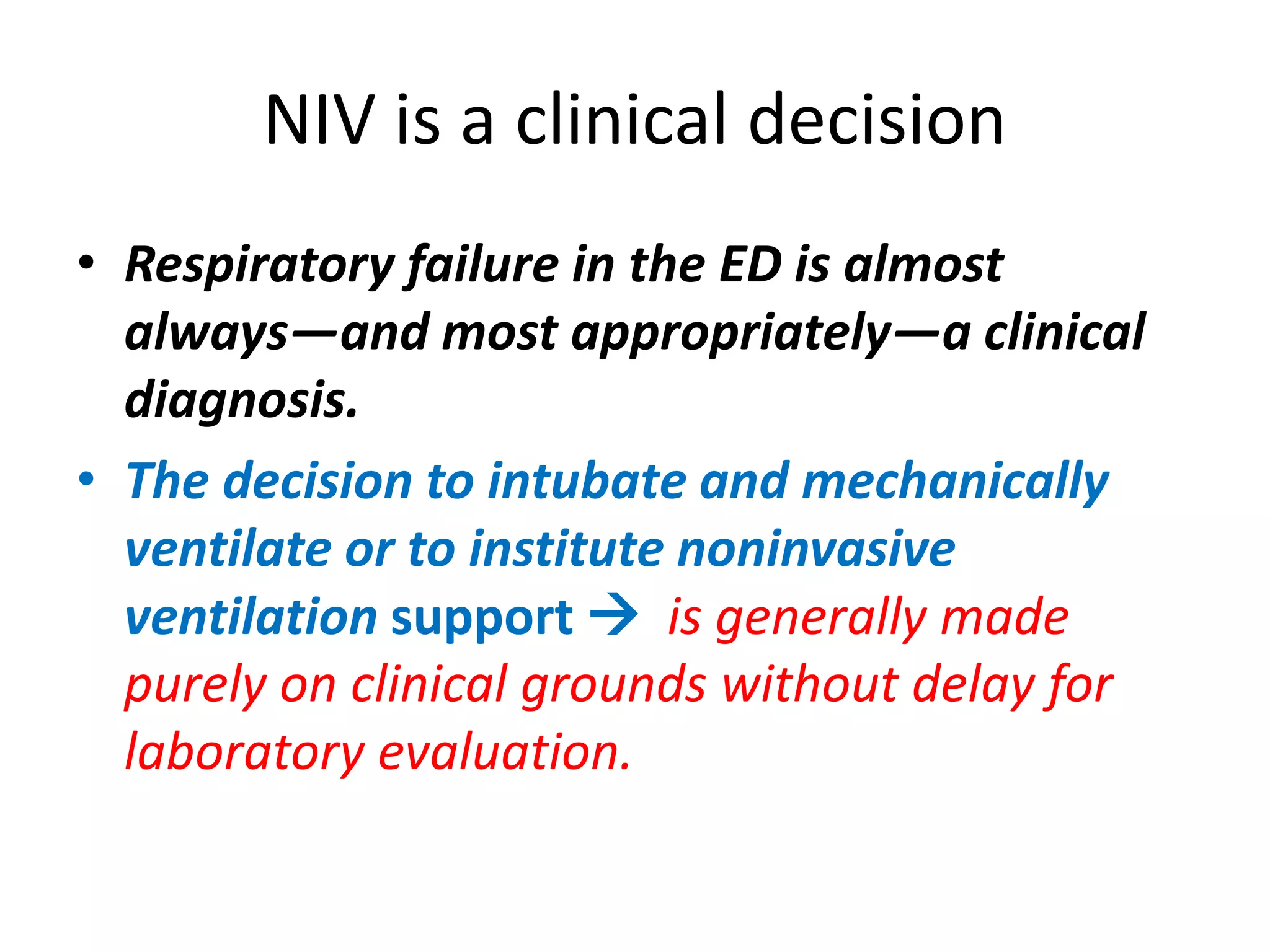 NIV is a clinical decision

• Respiratory failure in the ED is almost always—and most appropriately—a clinical diagnosis.

• The decision to intubate and mechanically ventilate or to institute noninvasive ventilation support → is generally made purely on clinical grounds without delay for laboratory evaluation.